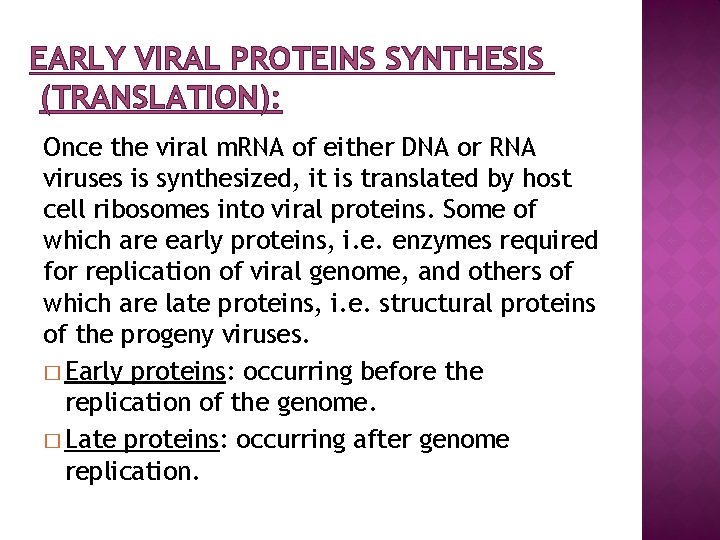 EARLY VIRAL PROTEINS SYNTHESIS (TRANSLATION):

Once the viral mRNA of either DNA or RNA viruses is synthesized, it is translated by host cell ribosomes into viral proteins. Some of which are early proteins, i.e. enzymes required for replication of viral genome, and others of which are late proteins, i.e. structural proteins of the progeny viruses.

□ Early proteins: occurring before the replication of the genome.

□ Late proteins: occurring after genome replication.